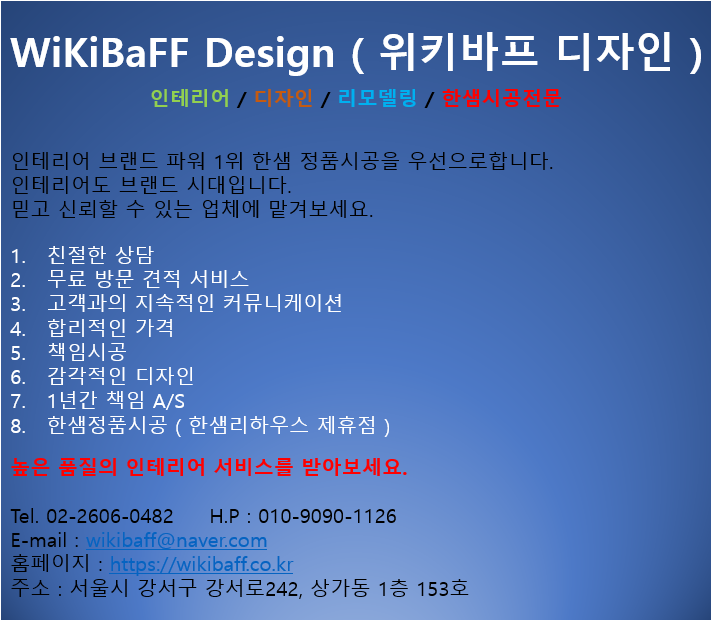 WiKiBaFF Design ( 위키바프 디자인 )

인테리어 / 디자인 / 리모델링 / 한샘시공전문

인테리어 브랜드 파워 1위 한샘 정품시공을 우선으로합니다.
인테리어도 브랜드 시대입니다.
믿고 신뢰할 수 있는 업체에 맡겨보세요.

1. 친절한 상담
2. 무료 방문 견적 서비스
3. 고객과의 지속적인 커뮤니케이션
4. 합리적인 가격
5. 책임시공
6. 감각적인 디자인
7. 1년간 책임 A/S
8. 한샘정품시공 ( 한샘리하우스 제휴점 )

높은 품질의 인테리어 서비스를 받아보세요.

Tel. 02-2606-0482 H.P : 010-9090-1126
E-mail : wikibaff@naver.com
홈페이지 : https://wikibaff.co.kr
주소 : 서울시 강서구 강서로242, 상가동 1층 153호